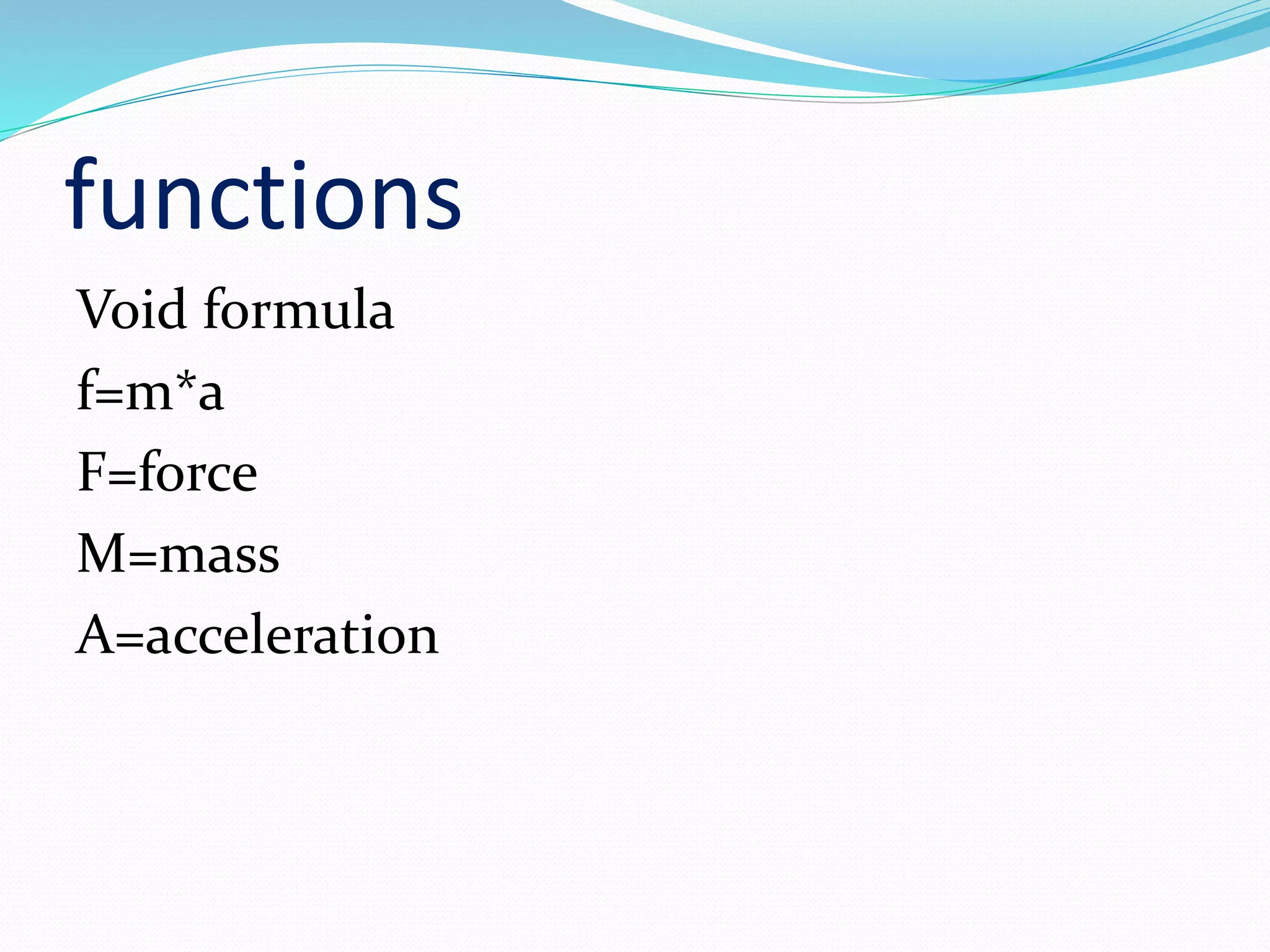 functions

Void formula

f=m*a

F=force

M=mass

A=acceleration